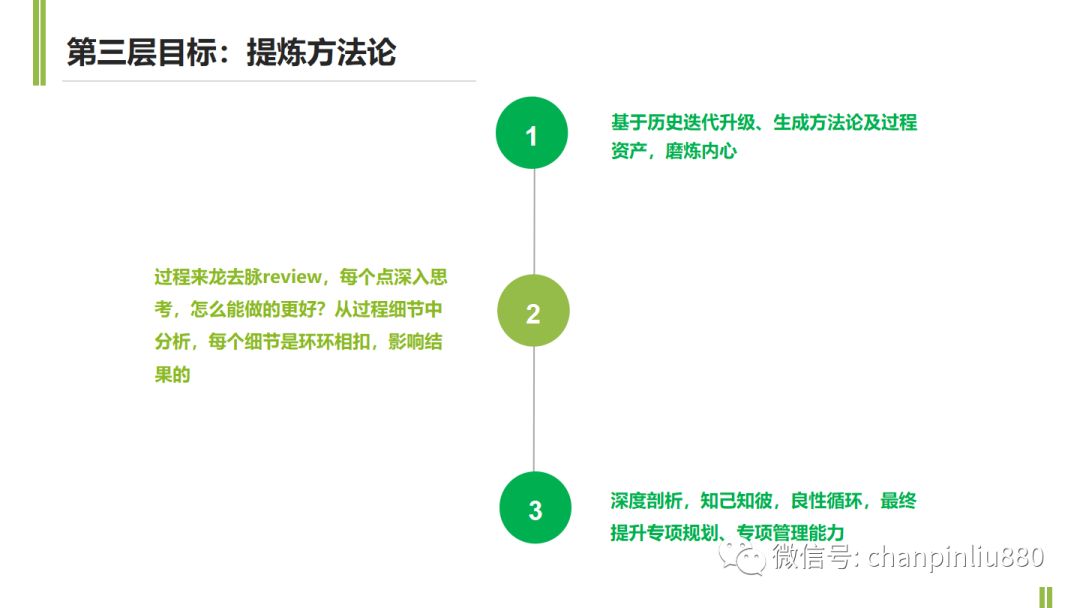 第三层目标：提炼方法论

1

基于历史迭代升级、生成方法论及过程资产，磨炼内心

过程来龙去脉review，每个点深入思考，怎么能做的更好？从过程细节中分析，每个细节是环环相扣，影响结果的

2

3

深度剖析，知己知彼，良性循环，最终提升专项规划、专项管理能力

微信号: chanpinliu880